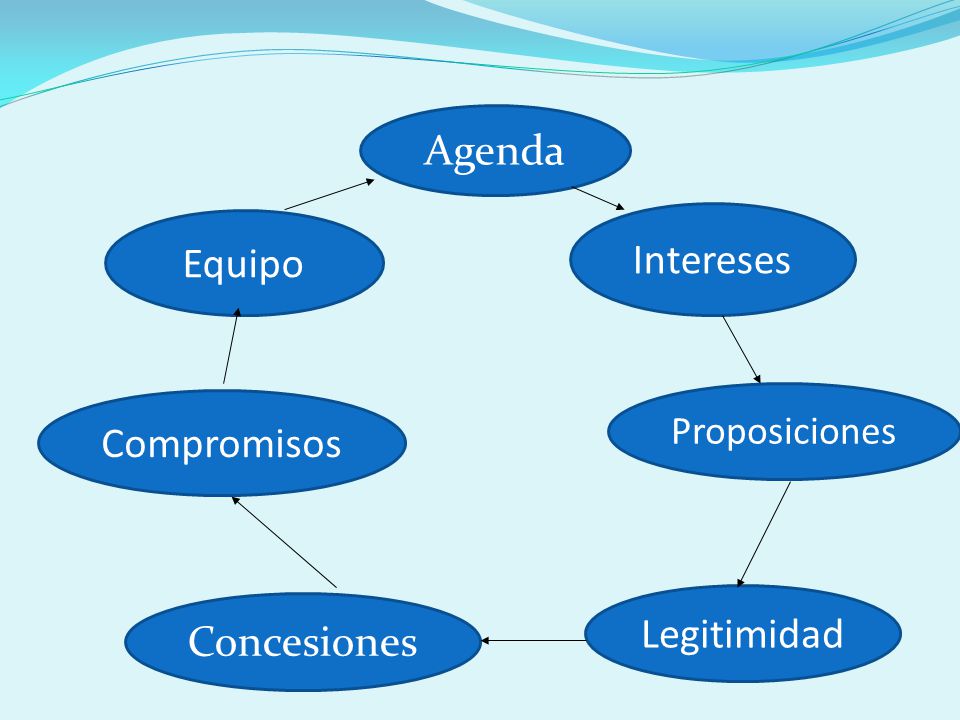 Agenda

Intereses

Proposiciones

Legitimidad

Concesiones

Compromisos

Equipo